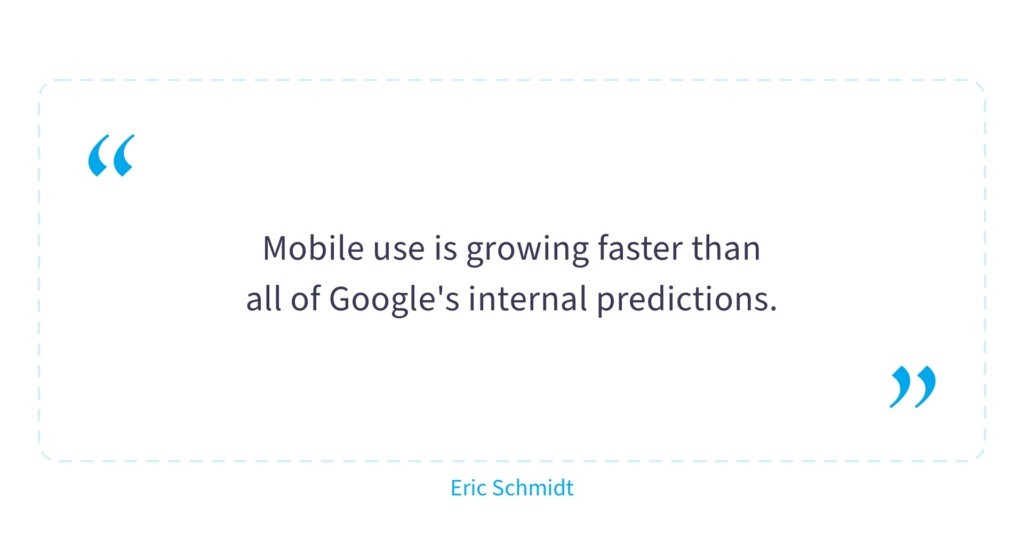 “

Mobile use is growing faster than all of Google's internal predictions.

”

Eric Schmidt